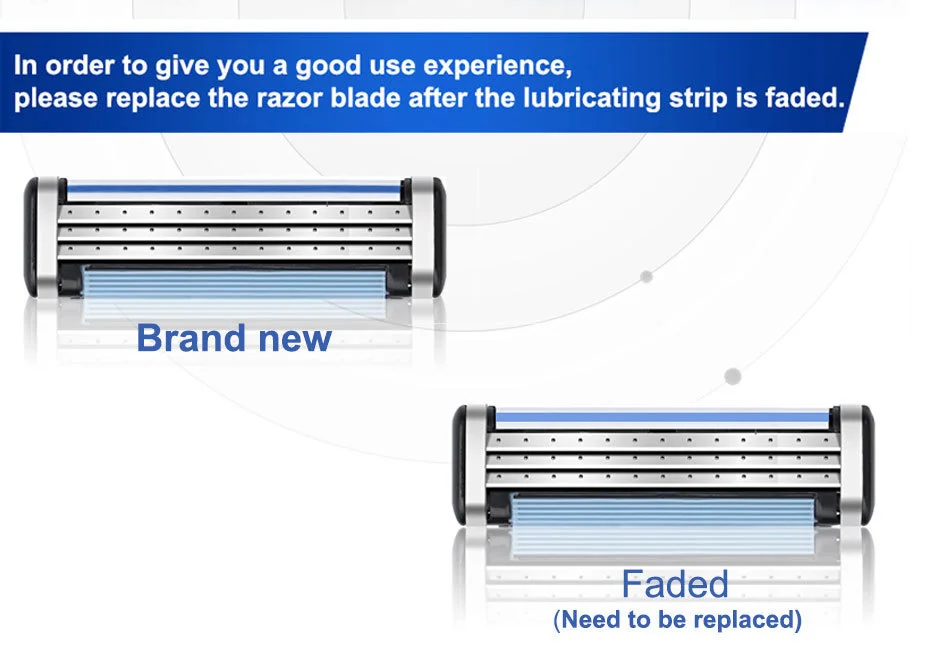 In order to give you a good use experience, please replace the razor blade after the lubricating strip is faded.

Brand new

Faded
(Need to be replaced)